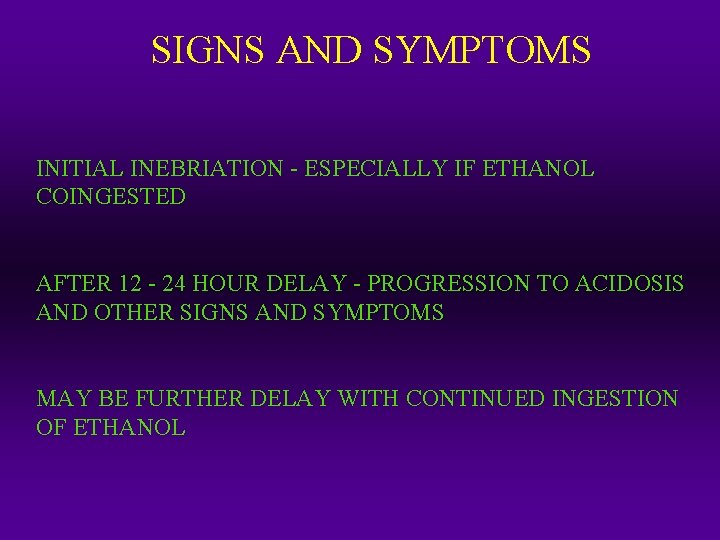 SIGNS AND SYMPTOMS

INITIAL INEBRIATION - ESPECIALLY IF ETHANOL COINGESTED

AFTER 12 - 24 HOUR DELAY - PROGRESSION TO ACIDOSIS AND OTHER SIGNS AND SYMPTOMS

MAY BE FURTHER DELAY WITH CONTINUED INGESTION OF ETHANOL